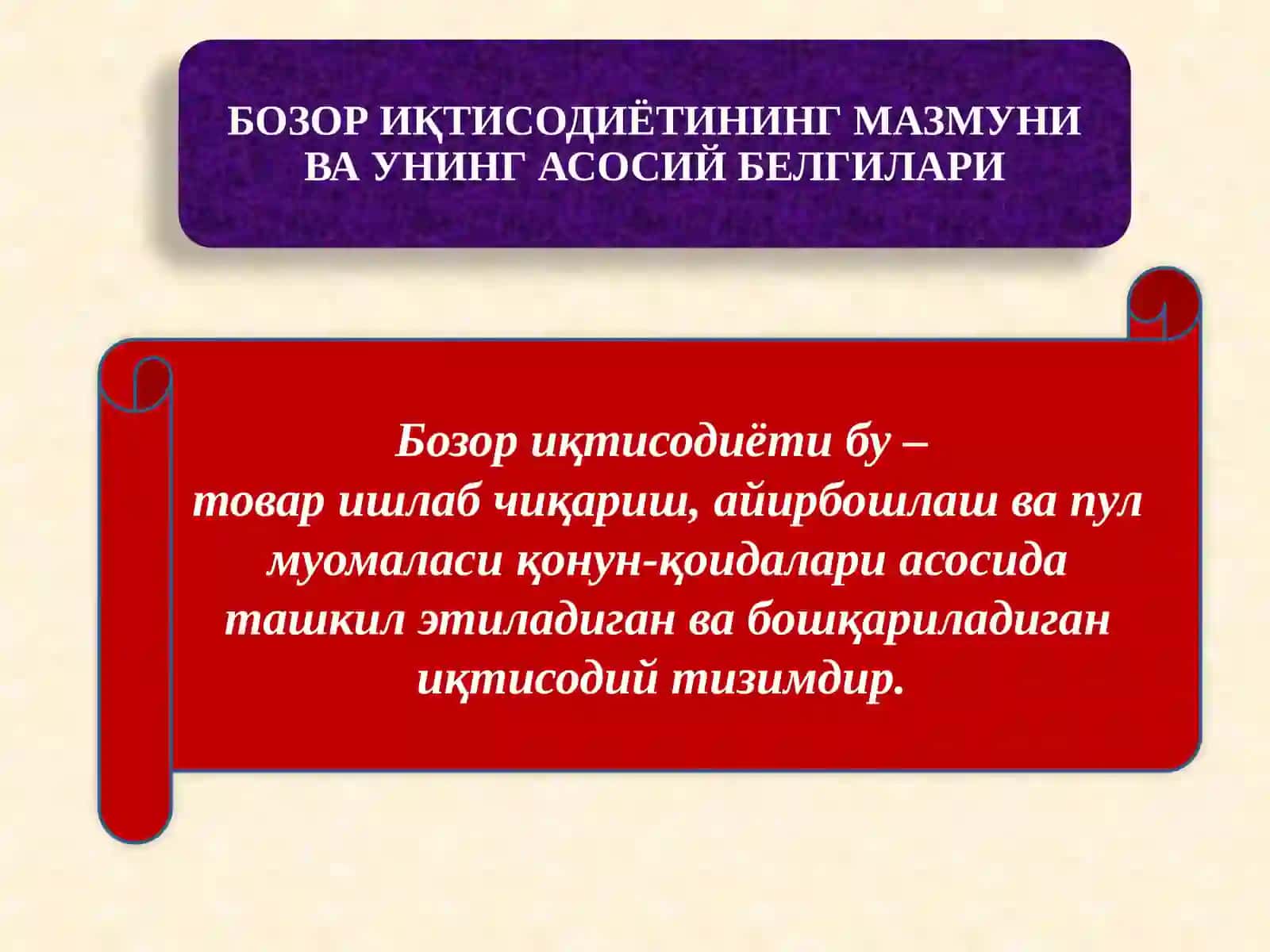 БОЗОР ИҚТИСОДИЁТИНИНГ МАЗМУНИ ВА УНИНГ АСОСИЙ БЕЛГИЛАРИ

Бозор иқтисодиёти бу – товар ишлаб чиқариш, айирбошлаш ва пул муомаласи қонун-қоидалари асосида ташкил этиладиган ва бошқариладиган иқтисодий тизимдир.